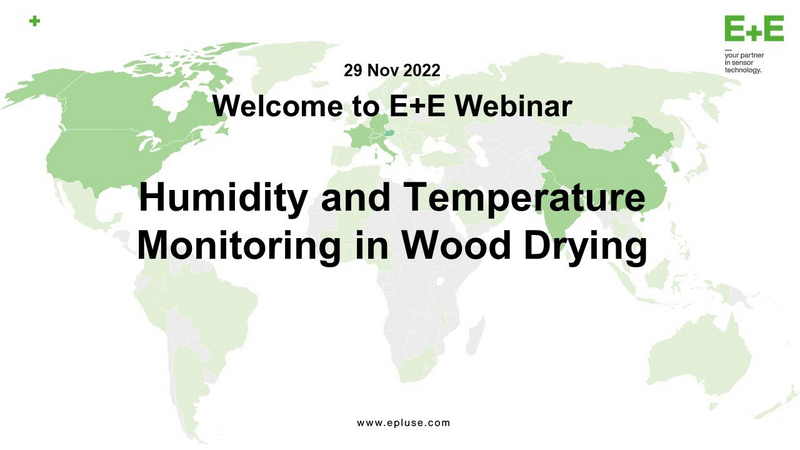 +

E+E
your partner in sensor technology.

29 Nov 2022

Welcome to E+E Webinar

Humidity and Temperature Monitoring in Wood Drying

www.epluse.com